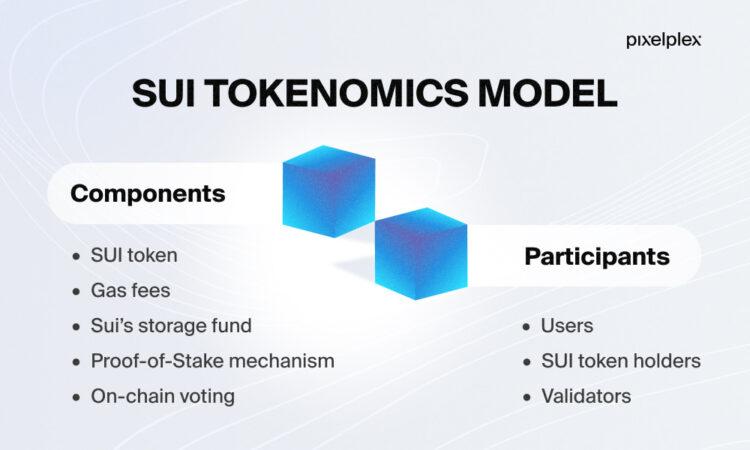 pixelplex

SUI TOKENOMICS MODEL

Components

- SUI token
- Gas fees
- Sui's storage fund
- Proof-of-Stake mechanism
- On-chain voting

Participants

- Users
- SUI token holders
- Validators